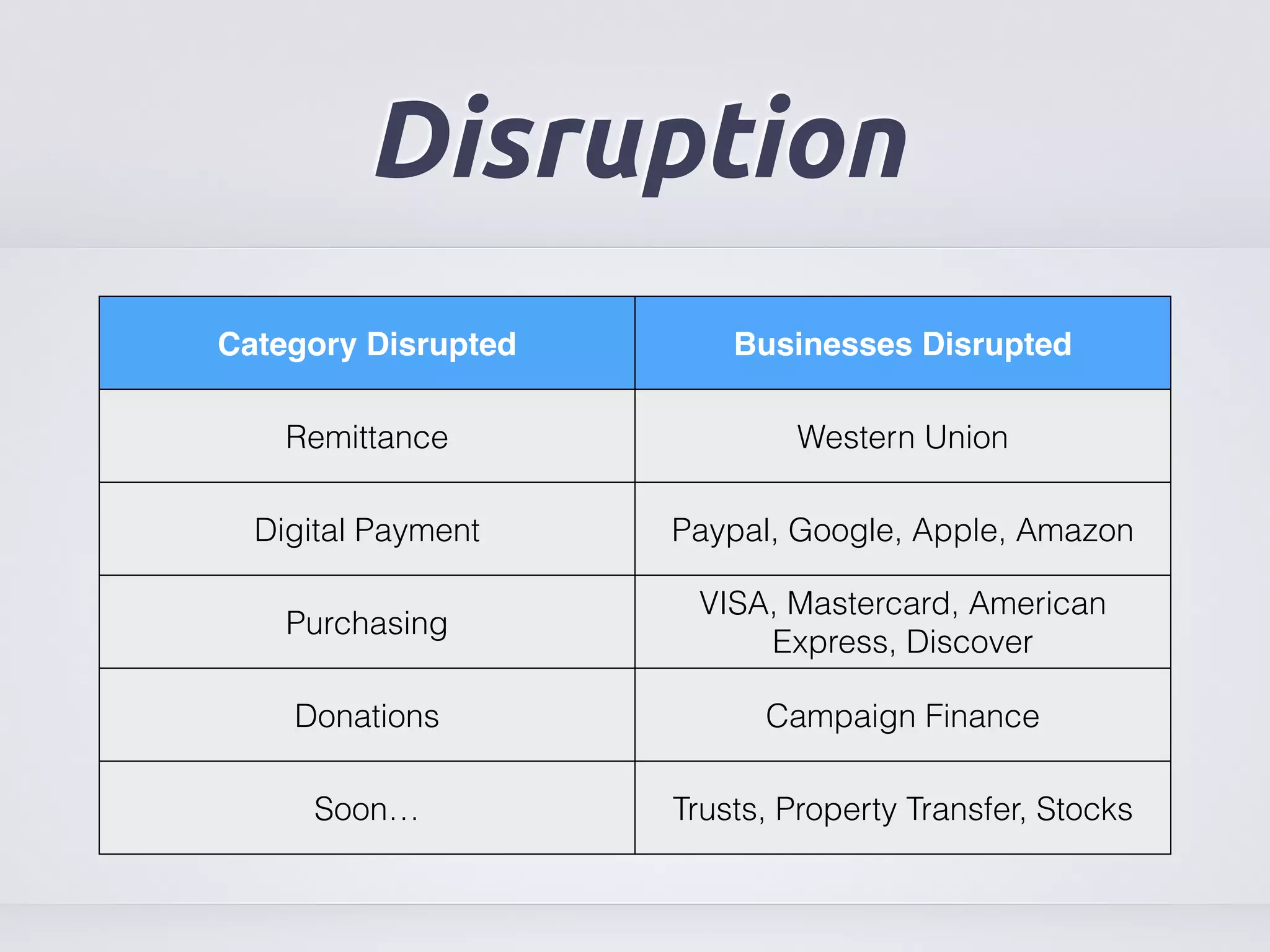 Disruption

| Category Disrupted | Businesses Disrupted |
|---|---|
| Remittance | Western Union |
| Digital Payment | Paypal, Google, Apple, Amazon |
| Purchasing | VISA, Mastercard, American Express, Discover |
| Donations | Campaign Finance |
| Soon… | Trusts, Property Transfer, Stocks |